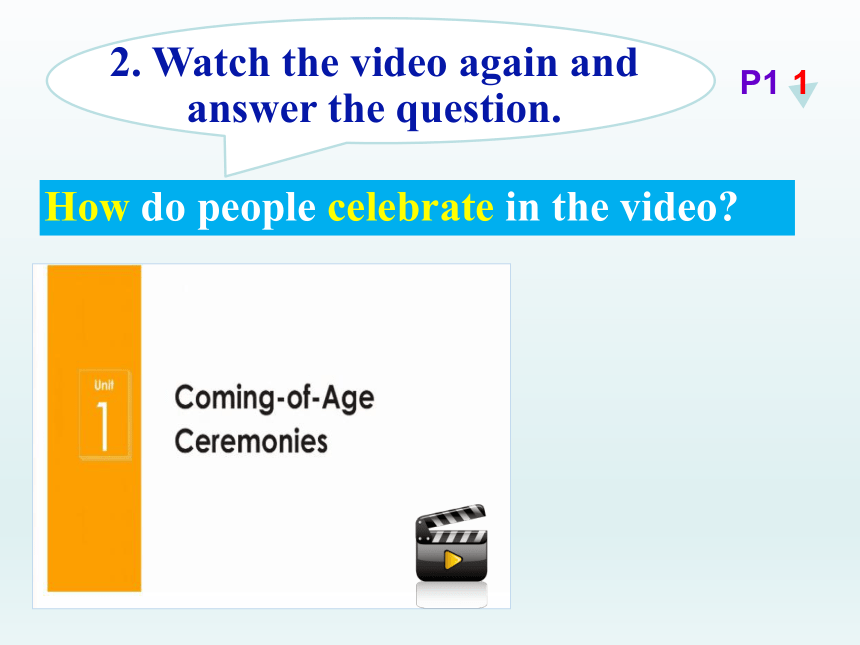 2. Watch the video again and answer the question.

P1 1

How do people celebrate in the video?

Unit
1

Coming-of-Age Ceremonies